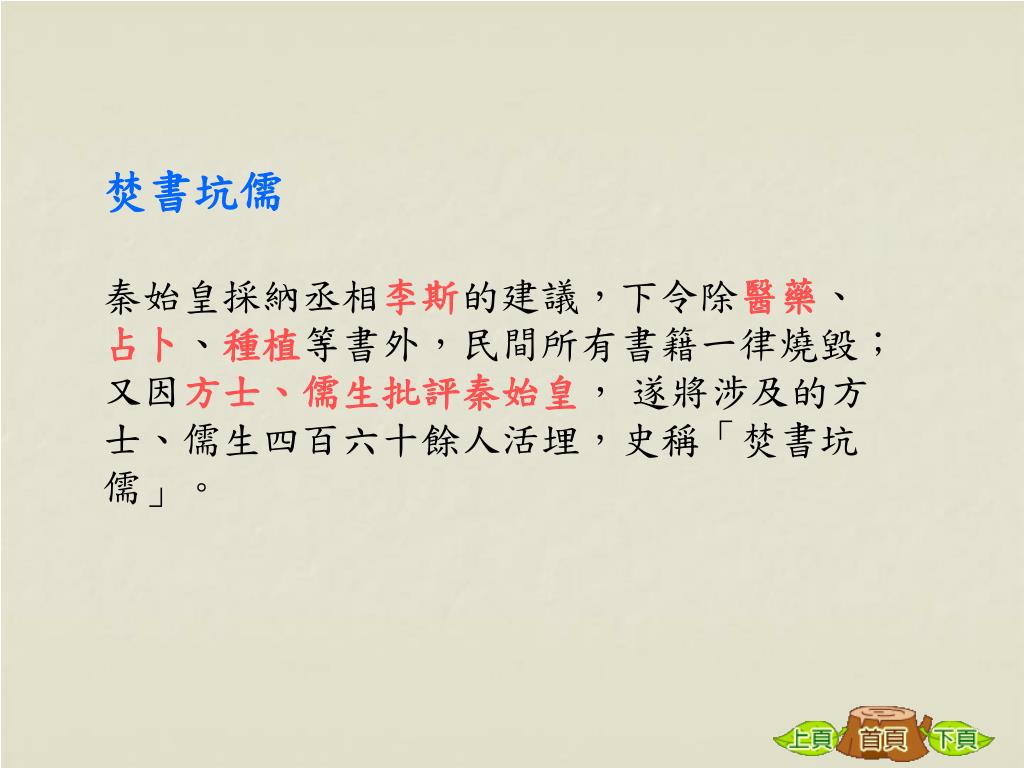 焚書坑儒

秦始皇採納丞相李斯的建議，下令除醫藥、占卜、種植等書外，民間所有書籍一律燒毀；又因方士、儒生批評秦始皇， 遂將涉及的方士、儒生四百六十餘人活埋，史稱「焚書坑儒」。

上頁 首頁 下頁